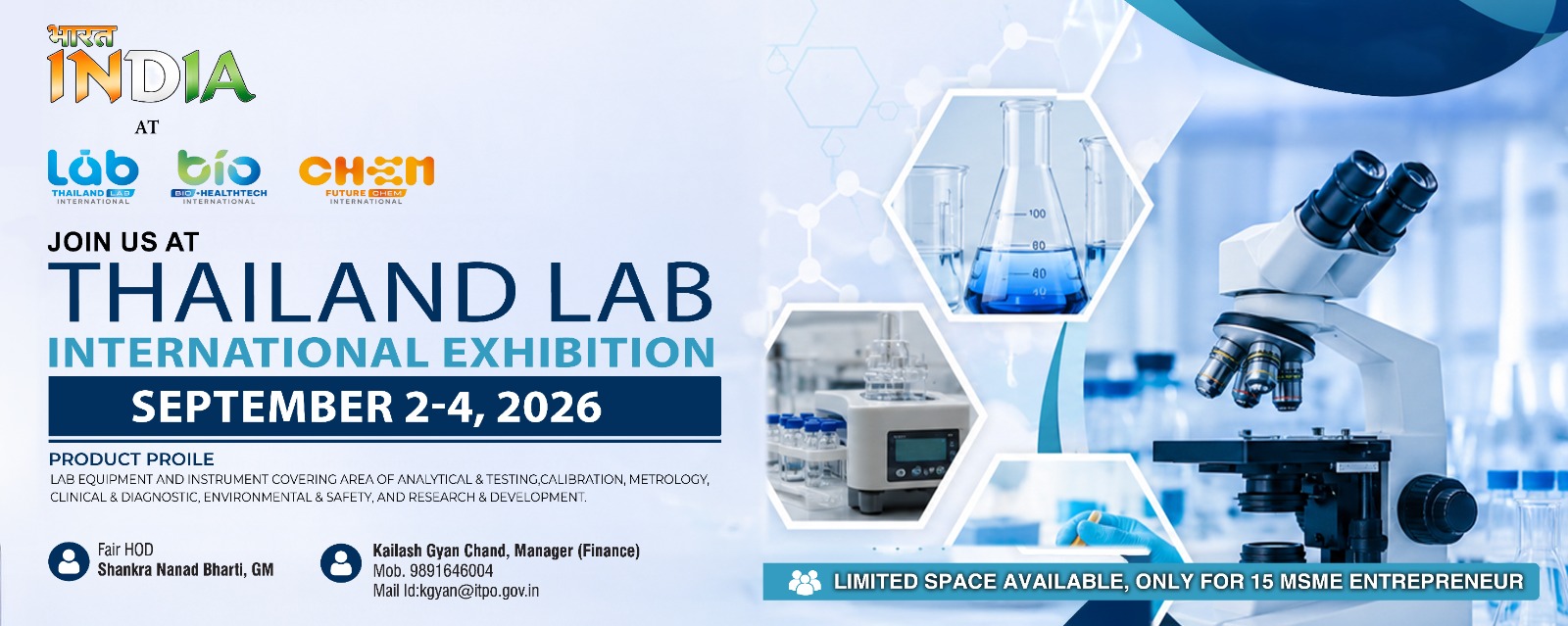 भारत
INDIA
AT

lab
THAILAND LAB
INTERNATIONAL

bio
BIO+HEALTHTECH
INTERNATIONAL

CHEM
FUTURE CHEM
INTERNATIONAL

JOIN US AT
THAILAND LAB
INTERNATIONAL EXHIBITION
SEPTEMBER 2-4, 2026

PRODUCT PROILE
LAB EQUIPMENT AND INSTRUMENT COVERING AREA OF ANALYTICAL & TESTING,CALIBRATION, METROLOGY, CLINICAL & DIAGNOSTIC, ENVIRONMENTAL & SAFETY, AND RESEARCH & DEVELOPMENT.

Fair HOD
Shankra Nanad Bharti, GM

Kailash Gyan Chand, Manager (Finance)
Mob. 9891646004
Mail Id:kgyan@itpo.gov.in

100
80
60
40

LIMITED SPACE AVAILABLE, ONLY FOR 15 MSME ENTREPRENEUR